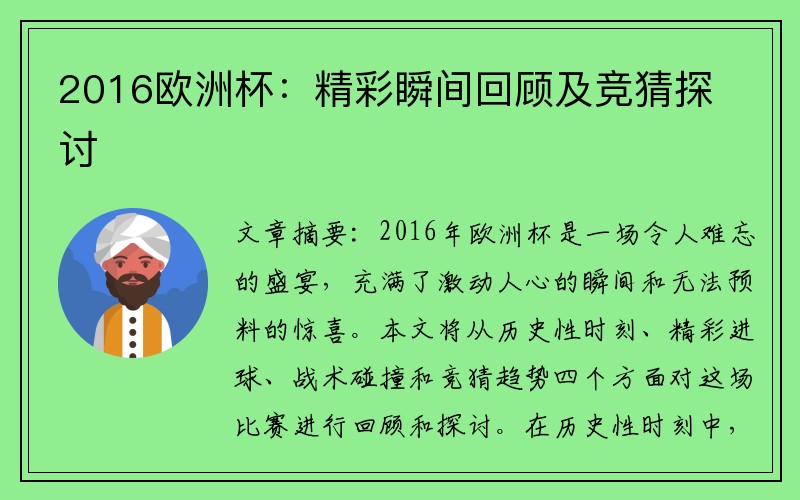 2016欧洲杯：精彩瞬间回顾及竞猜探讨

文章摘要：2016年欧洲杯是一场令人难忘的盛宴，充满了激动人心的瞬间和无法预料的惊喜。本文将从历史性时刻、精彩进球、战术碰撞和竞猜趋势四个方面对这场比赛进行回顾和探讨。在历史性时刻中，